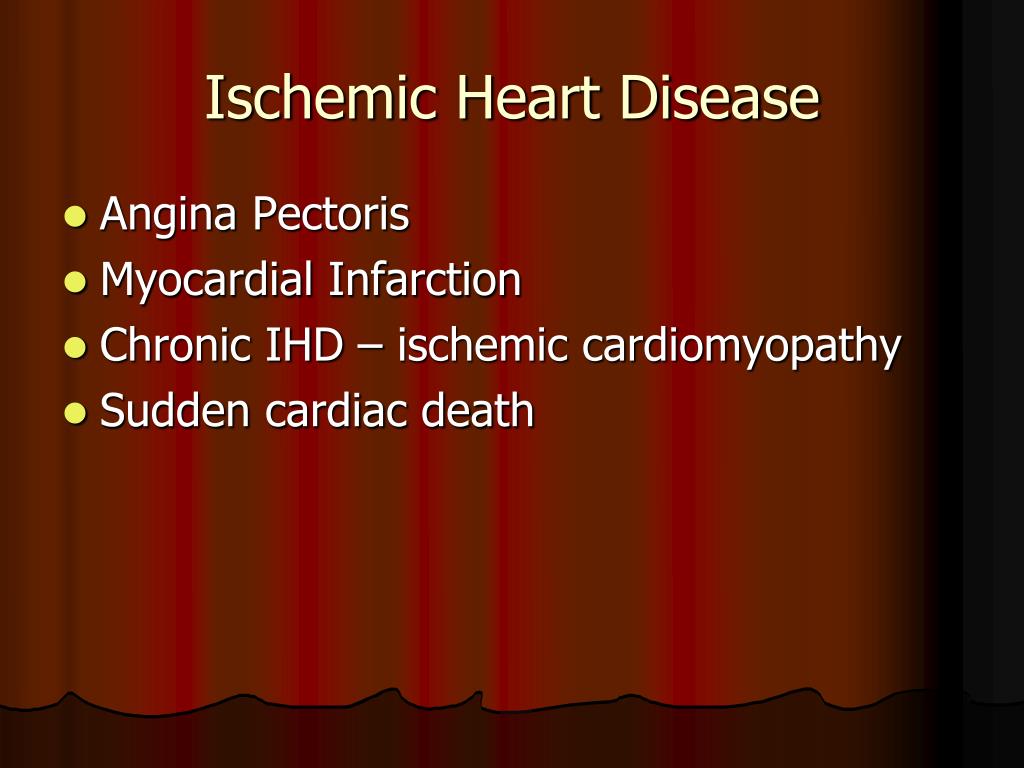 Ischemic Heart Disease

- Angina Pectoris
- Myocardial Infarction
- Chronic IHD – ischemic cardiomyopathy
- Sudden cardiac death